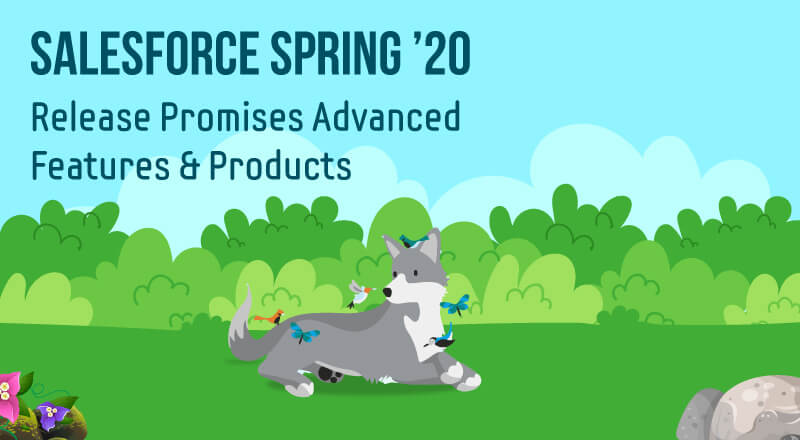 SALESFORCE SPRING '20
Release Promises Advanced Features & Products